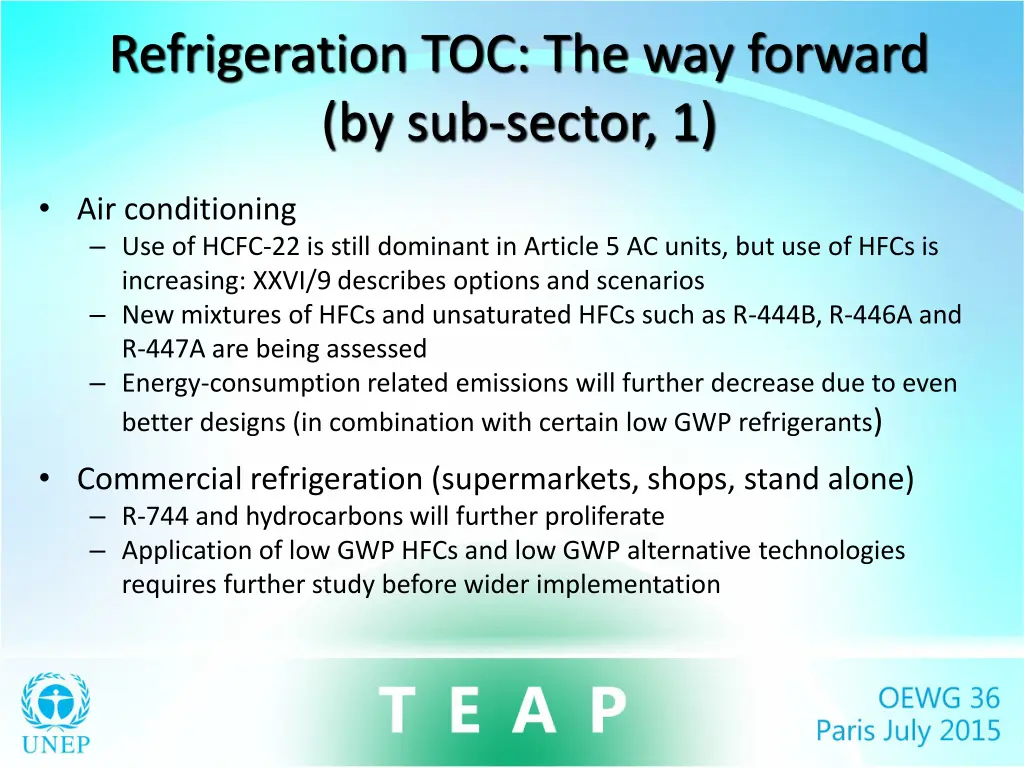 Refrigeration TOC: The way forward (by sub-sector, 1)

• Air conditioning
– Use of HCFC-22 is still dominant in Article 5 AC units, but use of HFCs is increasing: XXVI/9 describes options and scenarios
– New mixtures of HFCs and unsaturated HFCs such as R-444B, R-446A and R-447A are being assessed
– Energy-consumption related emissions will further decrease due to even better designs (in combination with certain low GWP refrigerants)

• Commercial refrigeration (supermarkets, shops, stand alone)
– R-744 and hydrocarbons will further proliferate
– Application of low GWP HFCs and low GWP alternative technologies requires further study before wider implementation

UNEP

T E A P

OEWG 36
Paris July 2015